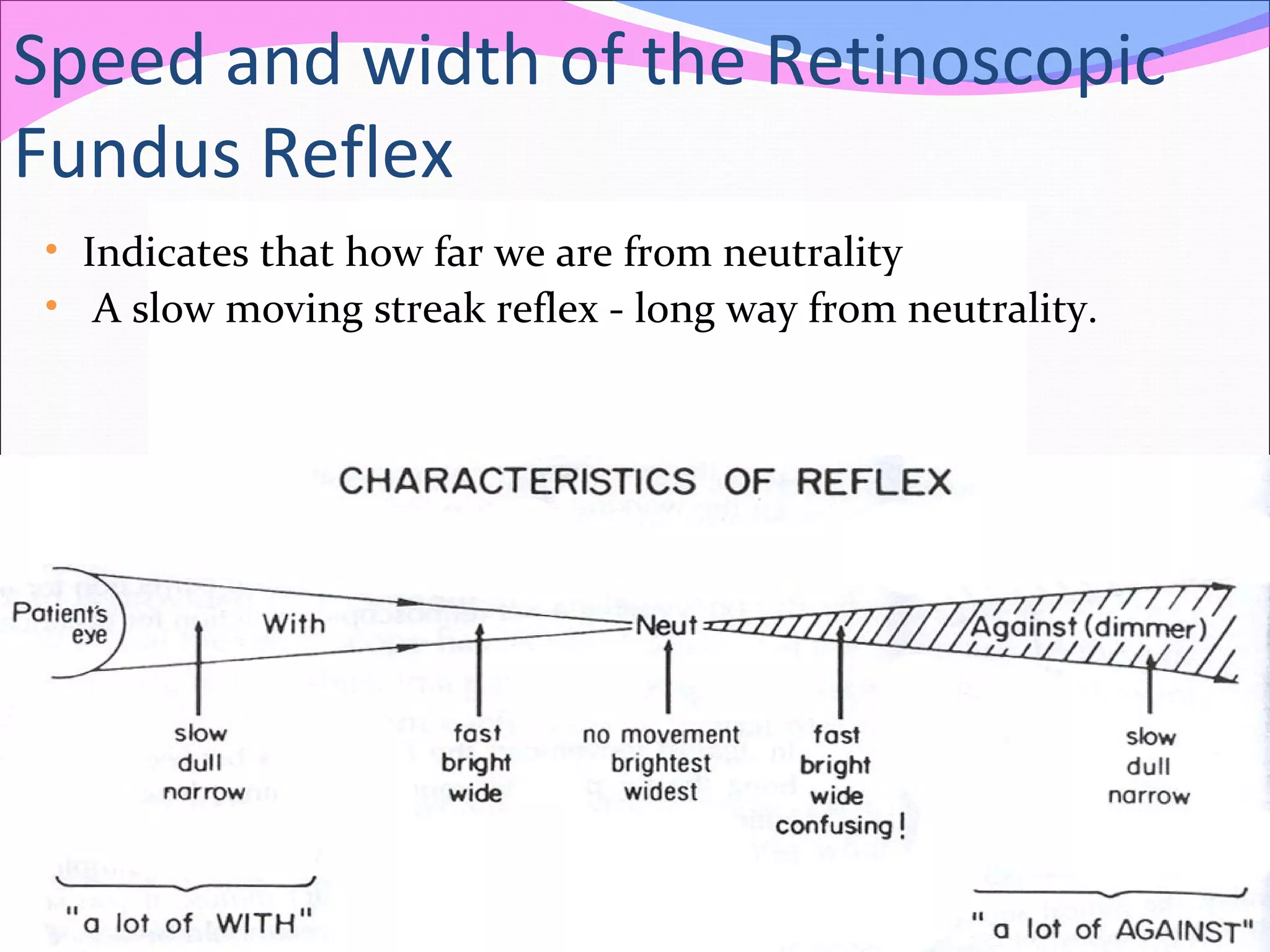 Speed and width of the Retinoscopic Fundus Reflex

• Indicates that how far we are from neutrality
• A slow moving streak reflex - long way from neutrality.

CHARACTERISTICS OF REFLEX

Patient's eye

With

Neut

Against (dimmer)

slow
dull
narrow

fast
bright
wide

no movement
brightest
widest

fast
bright
wide
confusing!

slow
dull
narrow

"a lot of WITH"

"a lot of AGAINST"